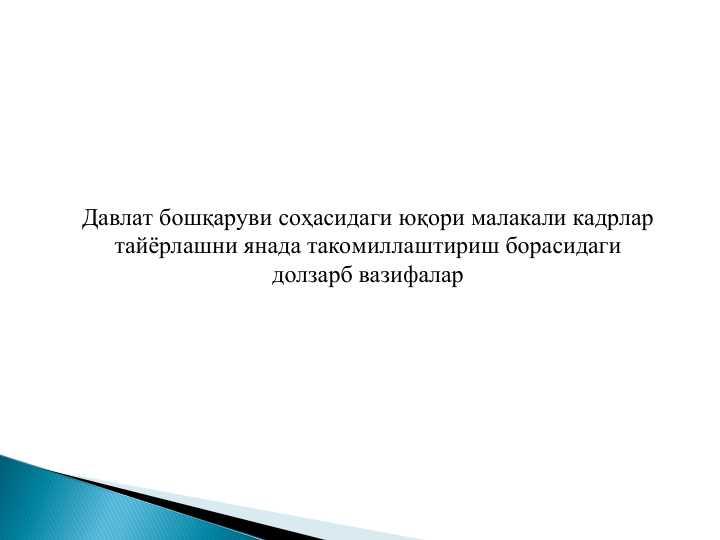 Давлат бошқаруви соҳасидаги юқори малакали кадрлар тайёрлашни янада такомиллаштириш борасидаги долзарб вазифалар